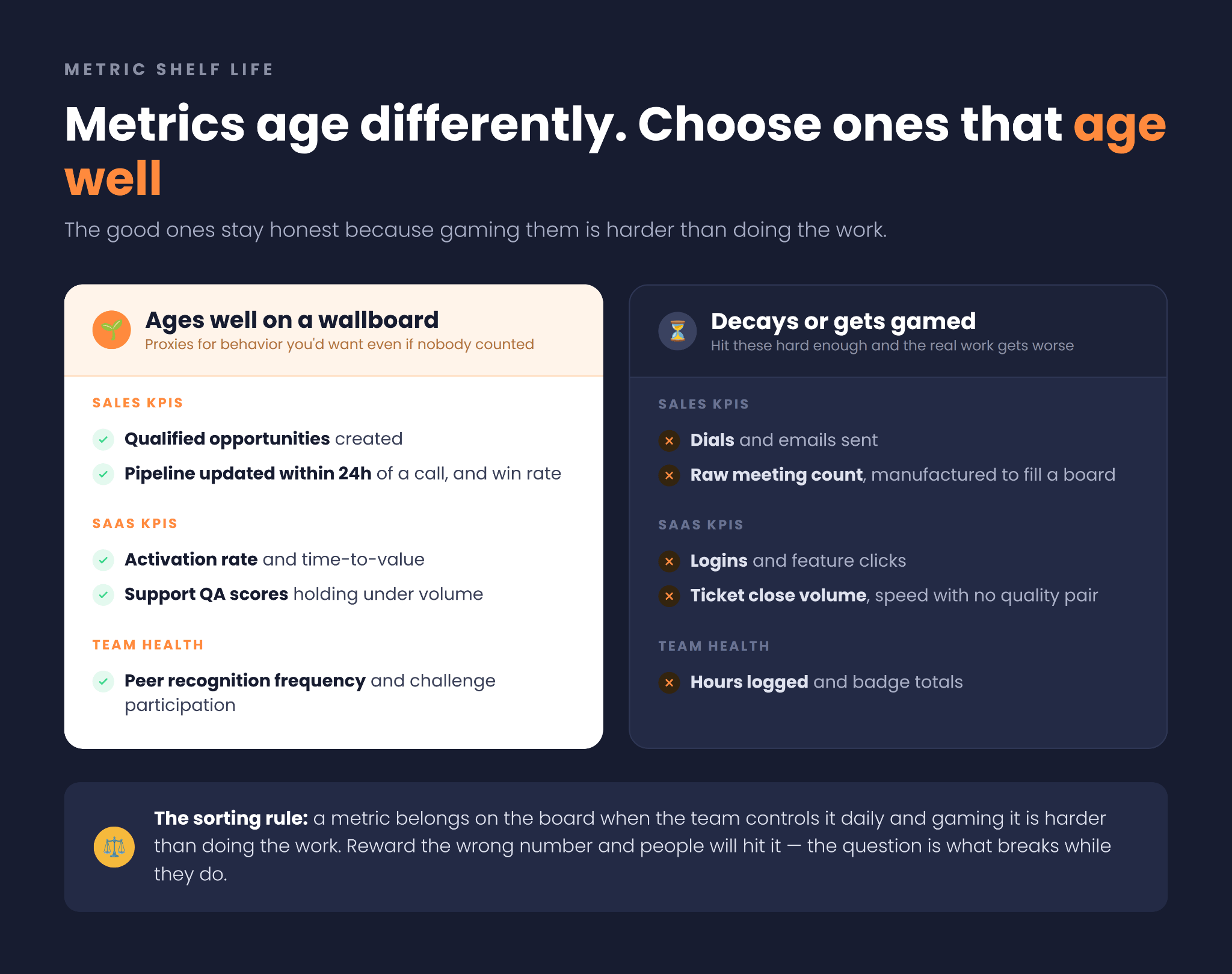 METRIC SHELF LIFE

Metrics age differently. Choose ones that age well

The good ones stay honest because gaming them is harder than doing the work.

Ages well on a wallboard
Proxies for behavior you'd want even if nobody counted

SALES KPIS

Qualified opportunities created

Pipeline updated within 24h of a call, and win rate

SAAS KPIS

Activation rate and time-to-value

Support QA scores holding under volume

TEAM HEALTH

Peer recognition frequency and challenge participation

Decays or gets gamed
Hit these hard enough and the real work gets worse

SALES KPIS

Dials and emails sent

Raw meeting count, manufactured to fill a board

SAAS KPIS

Logins and feature clicks

Ticket close volume, speed with no quality pair

TEAM HEALTH

Hours logged and badge totals

The sorting rule: a metric belongs on the board when the team controls it daily and gaming it is harder than doing the work. Reward the wrong number and people will hit it — the question is what breaks while they do.